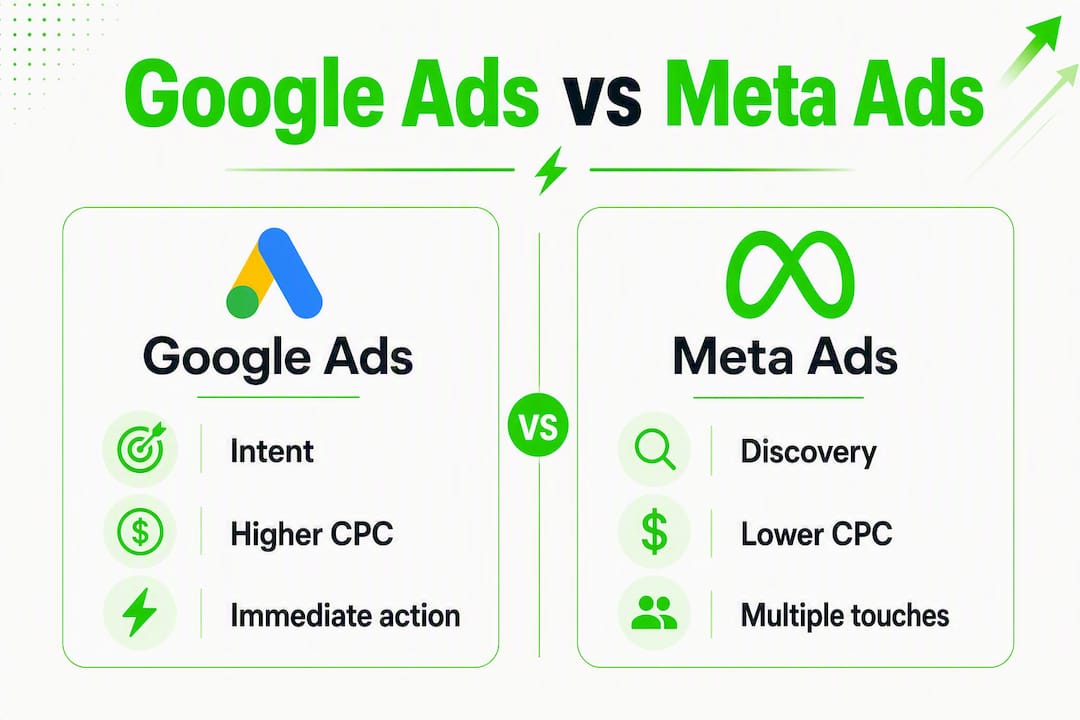 Google Ads vs Meta Ads

Google Ads

Intent

Higher CPC

Immediate action

VS

Meta Ads

Discovery

Lower CPC

Multiple touches